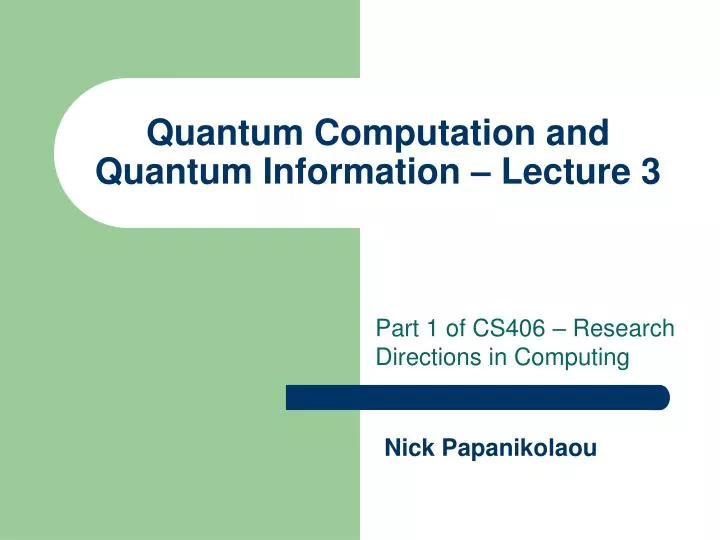 Quantum Computation and Quantum Information – Lecture 3

Part 1 of CS406 – Research Directions in Computing

Nick Papanikolaou